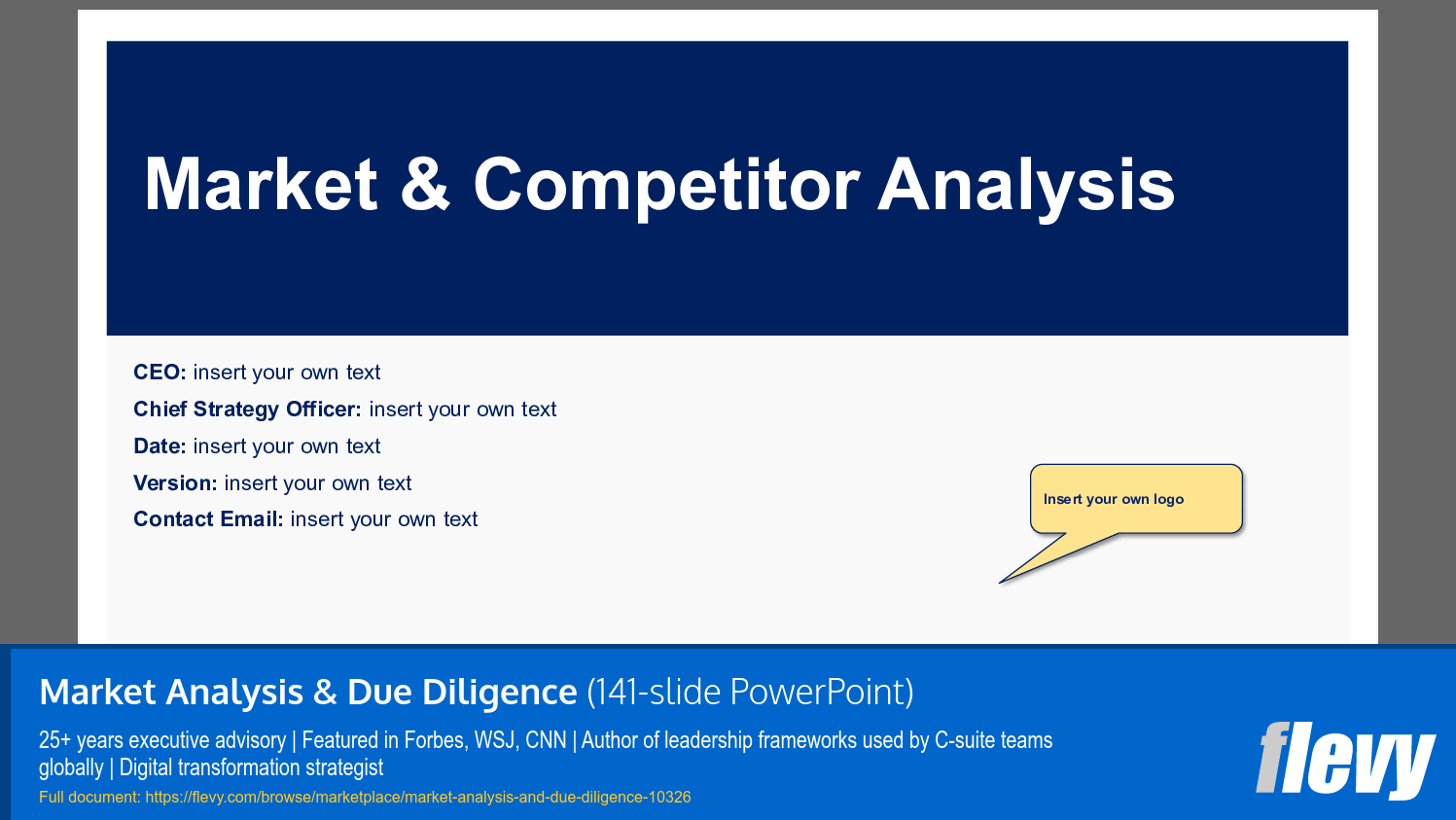 Market & Competitor Analysis

CEO: insert your own text

Chief Strategy Officer: insert your own text

Date: insert your own text

Version: insert your own text

Contact Email: insert your own text

Insert your own logo

Market Analysis & Due Diligence (141-slide PowerPoint)

25+ years executive advisory | Featured in Forbes, WSJ, CNN | Author of leadership frameworks used by C-suite teams globally | Digital transformation strategist

Full document: https://flevy.com/browse/marketplace/market-analysis-and-due-diligence-10326

flevy